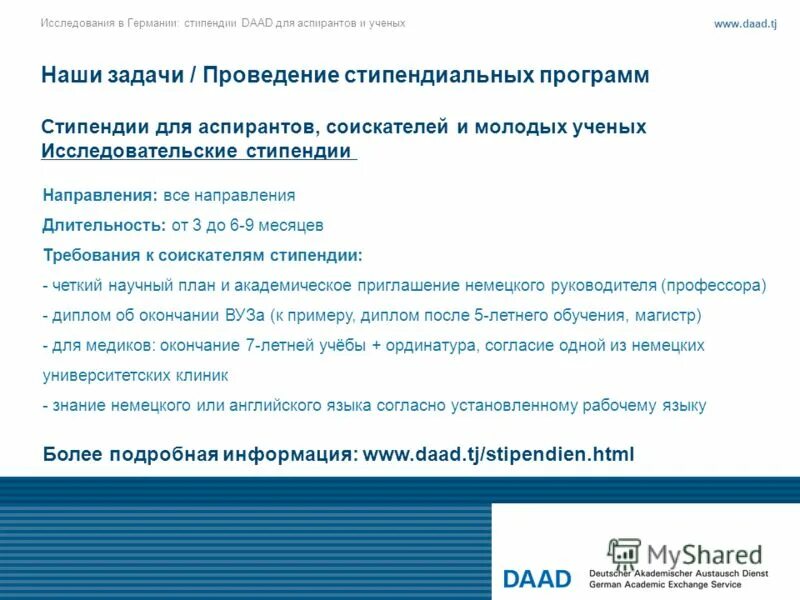 Исследования в Германии: стипендии DAAD для аспирантов и ученых

www.daad.tj

Наши задачи / Проведение стипендиальных программ

Стипендии для аспирантов, соискателей и молодых ученых
Исследовательские стипендии

Направления: все направления

Длительность: от 3 до 6-9 месяцев

Требования к соискателям стипендии:

- четкий научный план и академическое приглашение немецкого руководителя (профессора)

- диплом об окончании ВУЗа (к примеру, диплом после 5-летнего обучения, магистр)

- для медиков: окончание 7-летней учёбы + ординатура, согласие одной из немецких университетских клиник

- знание немецкого или английского языка согласно установленному рабочему языку

Более подробная информация: www.daad.tj/stipendien.html

MyShared

DAAD

Deutscher Akademischer Austausch Dienst
German Academic Exchange Service